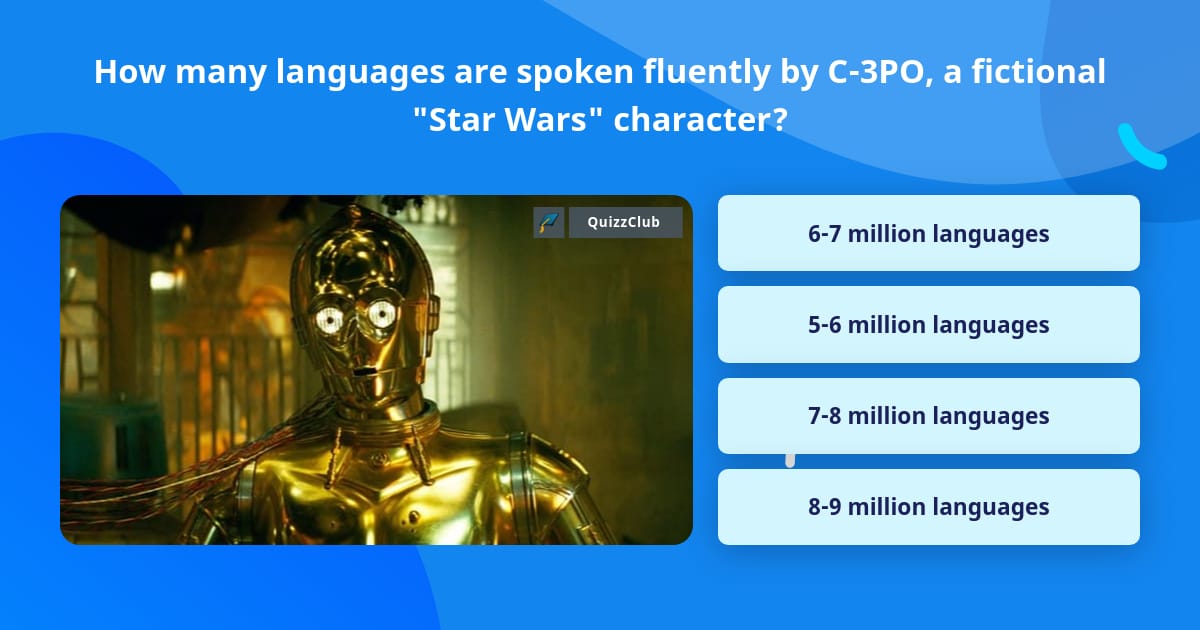 How many languages are spoken fluently by C-3PO, a fictional "Star Wars" character?

QuizzClub

6-7 million languages

5-6 million languages

7-8 million languages

8-9 million languages